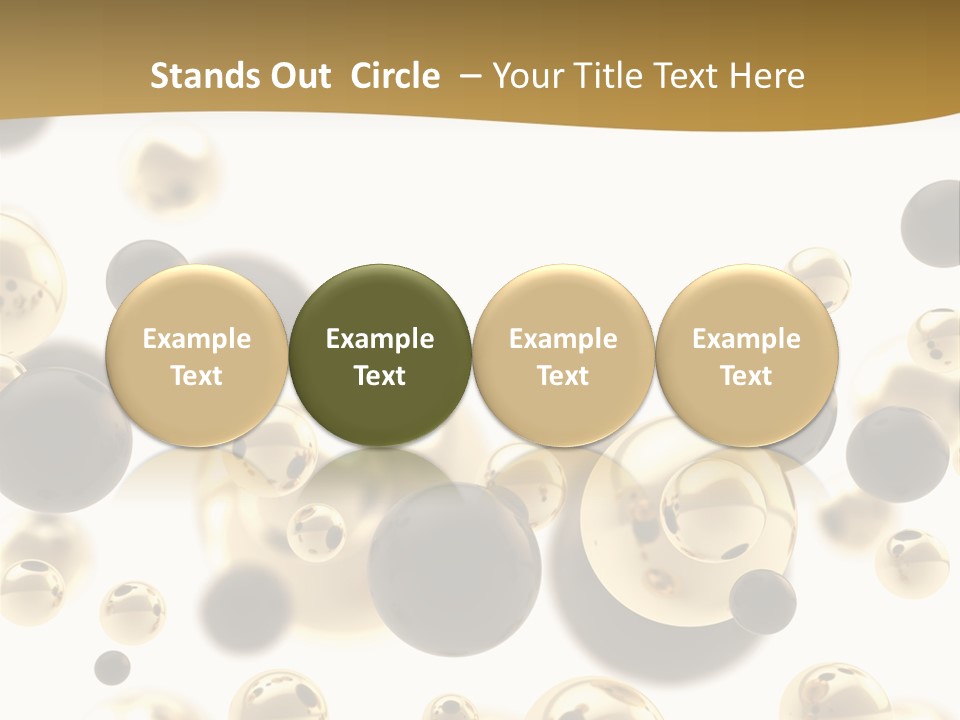 Stands Out Circle – Your Title Text Here

Example Text

Example Text

Example Text

Example Text